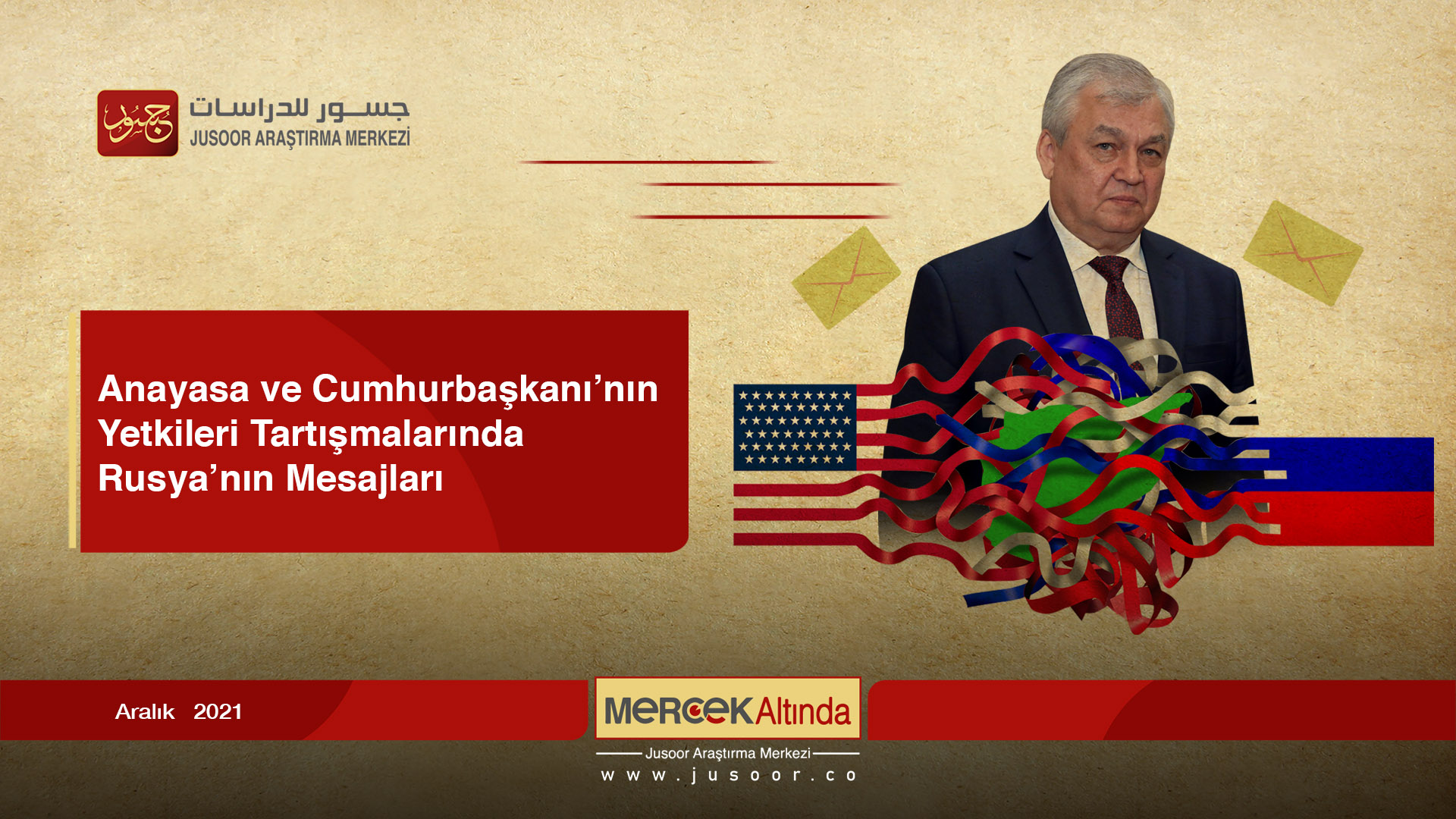 جسور
جسور للدراسات
JUSOOR ARAŞTIRMA MERKEZİ

Anayasa ve Cumhurbaşkanı'nın Yetkileri Tartışmalarında Rusya'nın Mesajları

Aralık 2021

MERCEK Altında

Jusoor Araştırma Merkezi
www.jusoor.co